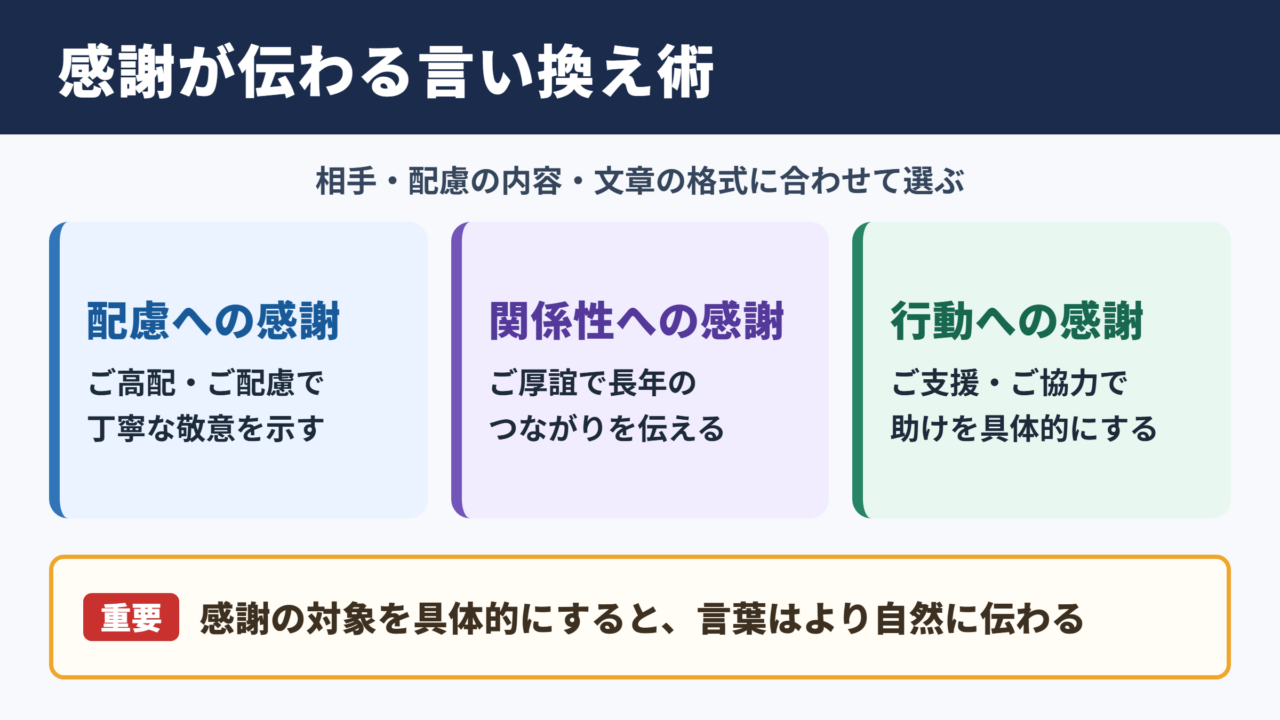 感謝が伝わる言い換え術

相手・配慮の内容・文章の格式に合わせて選ぶ

配慮への感謝

ご高配・ご配慮で丁寧な敬意を示す

関係性への感謝

ご厚誼で長年のつながりを伝える

行動への感謝

ご支援・ご協力で助けを具体的にする

重要 感謝の対象を具体的にすると、言葉はより自然に伝わる